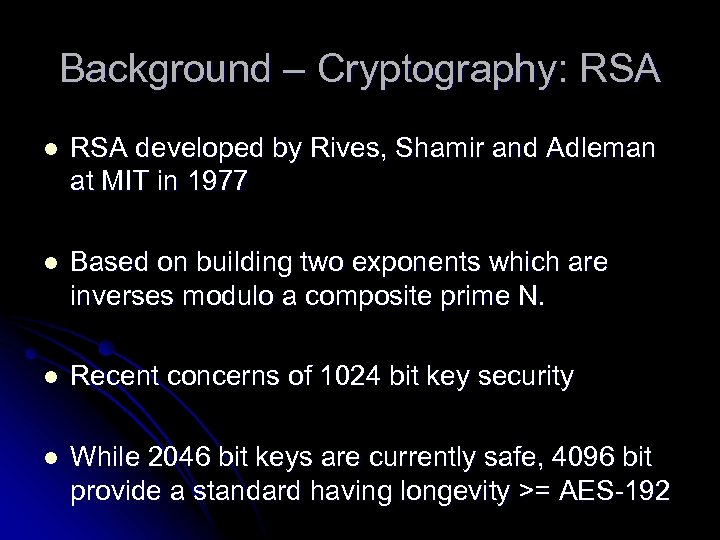 Background – Cryptography: RSA

- RSA developed by Rives, Shamir and Adleman at MIT in 1977

- Based on building two exponents which are inverses modulo a composite prime N.

- Recent concerns of 1024 bit key security

- While 2046 bit keys are currently safe, 4096 bit provide a standard having longevity >= AES-192